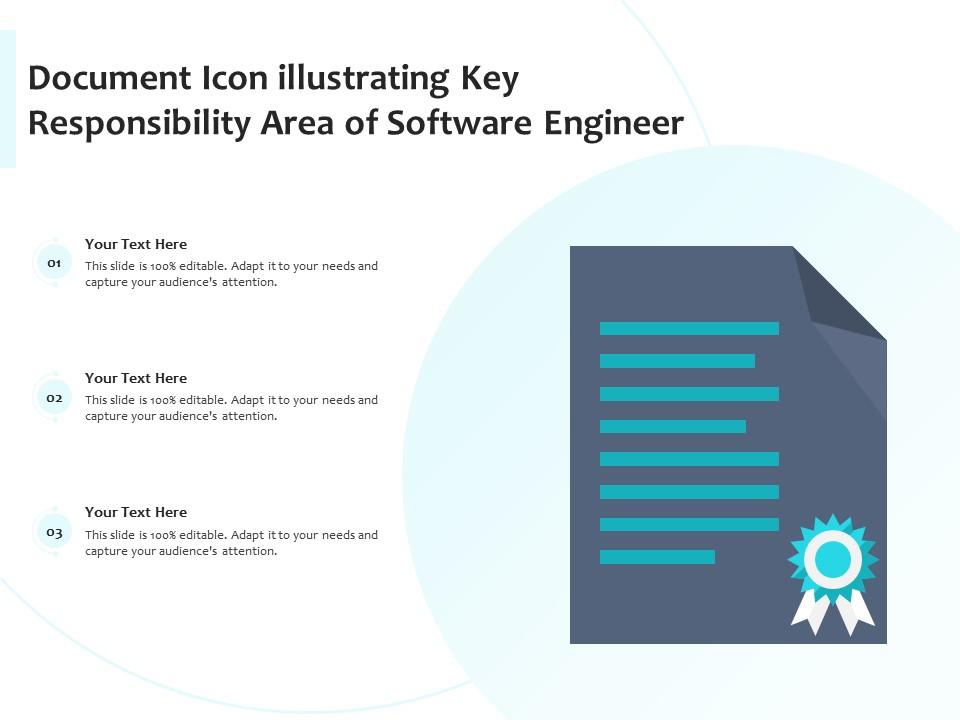 Document Icon illustrating Key Responsibility Area of Software Engineer

01
Your Text Here
This slide is 100% editable. Adapt it to your needs and capture your audience's attention.

02
Your Text Here
This slide is 100% editable. Adapt it to your needs and capture your audience's attention.

03
Your Text Here
This slide is 100% editable. Adapt it to your needs and capture your audience's attention.